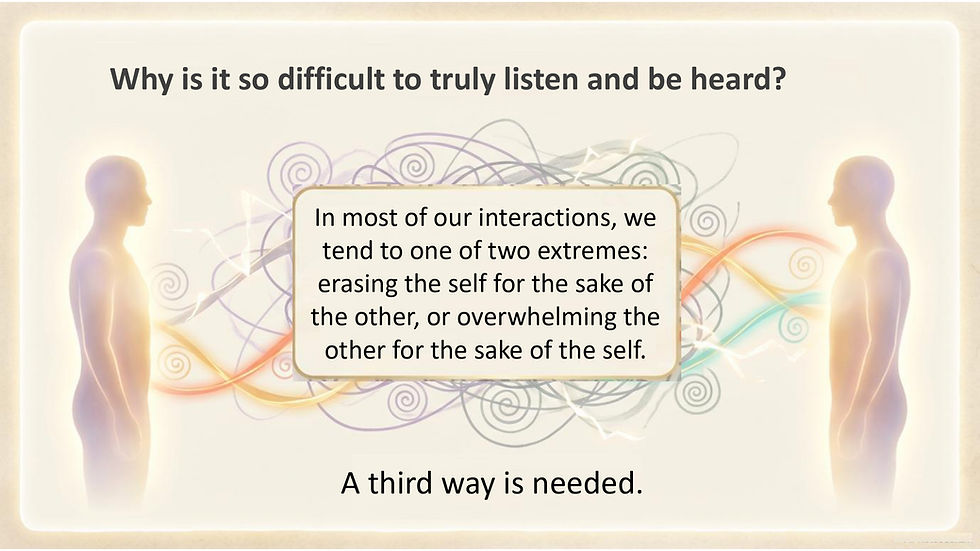 Why is it so difficult to truly listen and be heard?

In most of our interactions, we tend to one of two extremes: erasing the self for the sake of the other, or overwhelming the other for the sake of the self.

A third way is needed.